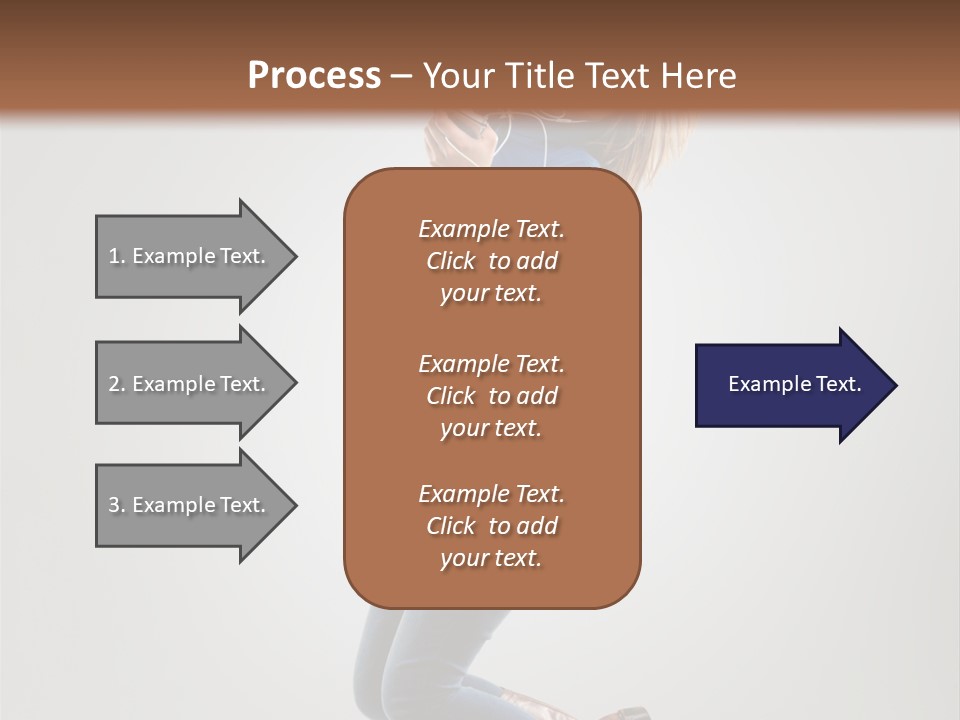 Process – Your Title Text Here

1. Example Text.

2. Example Text.

3. Example Text.

Example Text. Click to add your text.

Example Text. Click to add your text.

Example Text. Click to add your text.

Example Text.